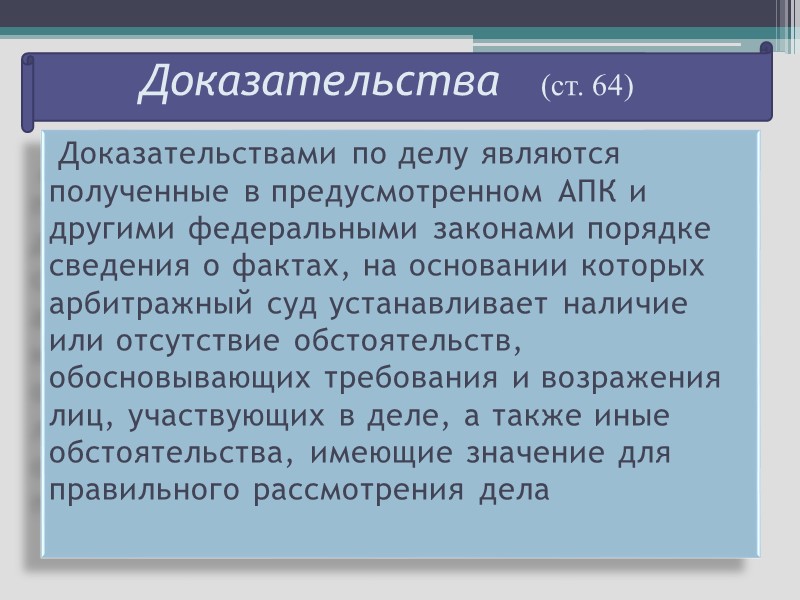 Доказательства (ст. 64)

Доказательствами по делу являются полученные в предусмотренном АПК и другими федеральными законами порядке сведения о фактах, на основании которых арбитражный суд устанавливает наличие или отсутствие обстоятельств, обосновывающих требования и возражения лиц, участвующих в деле, а также иные обстоятельства, имеющие значение для правильного рассмотрения дела